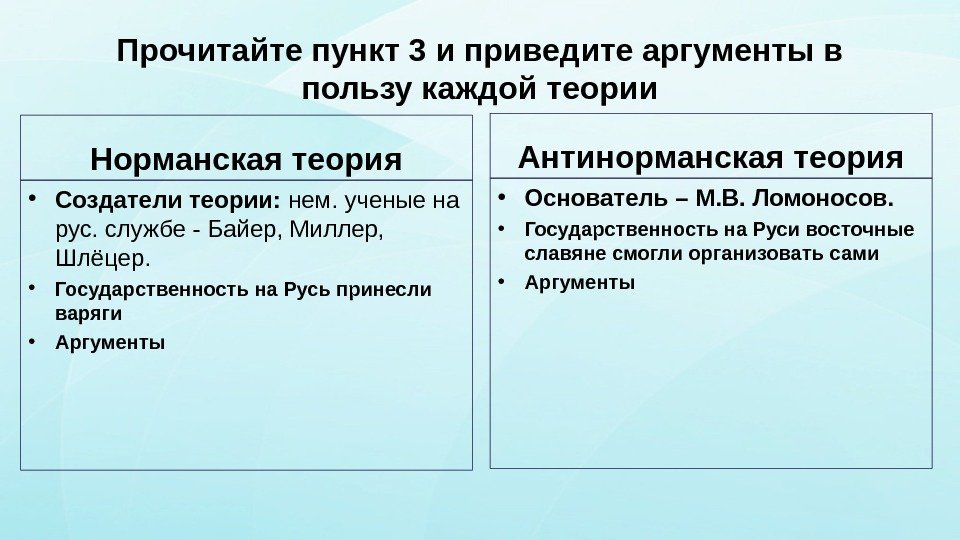 Прочитайте пункт 3 и приведите аргументы в пользу каждой теории

Норманская теория

• Создатели теории: нем. ученые на рус. службе - Байер, Миллер, Шлёцер.
• Государственность на Русь принесли варяги
• Аргументы

Антинорманская теория

• Основатель – М.В. Ломоносов.
• Государственность на Руси восточные славяне смогли организовать сами
• Аргументы